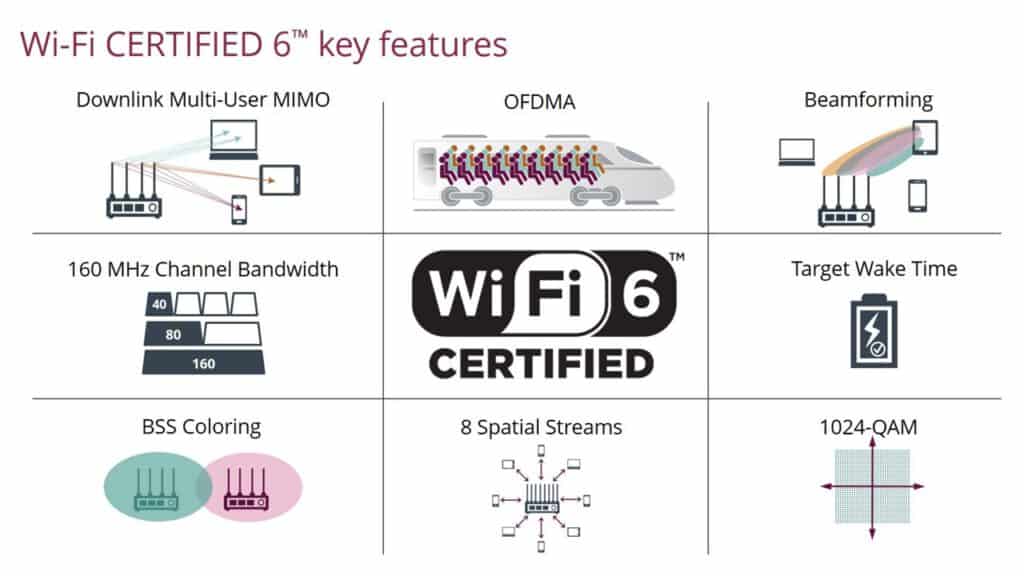 Wi-Fi CERTIFIED 6™ key features

Downlink Multi-User MIMO

OFDMA

Beamforming

160 MHz Channel Bandwidth

40

80

160

Wi Fi 6™ CERTIFIED

Target Wake Time

BSS Coloring

8 Spatial Streams

1024-QAM